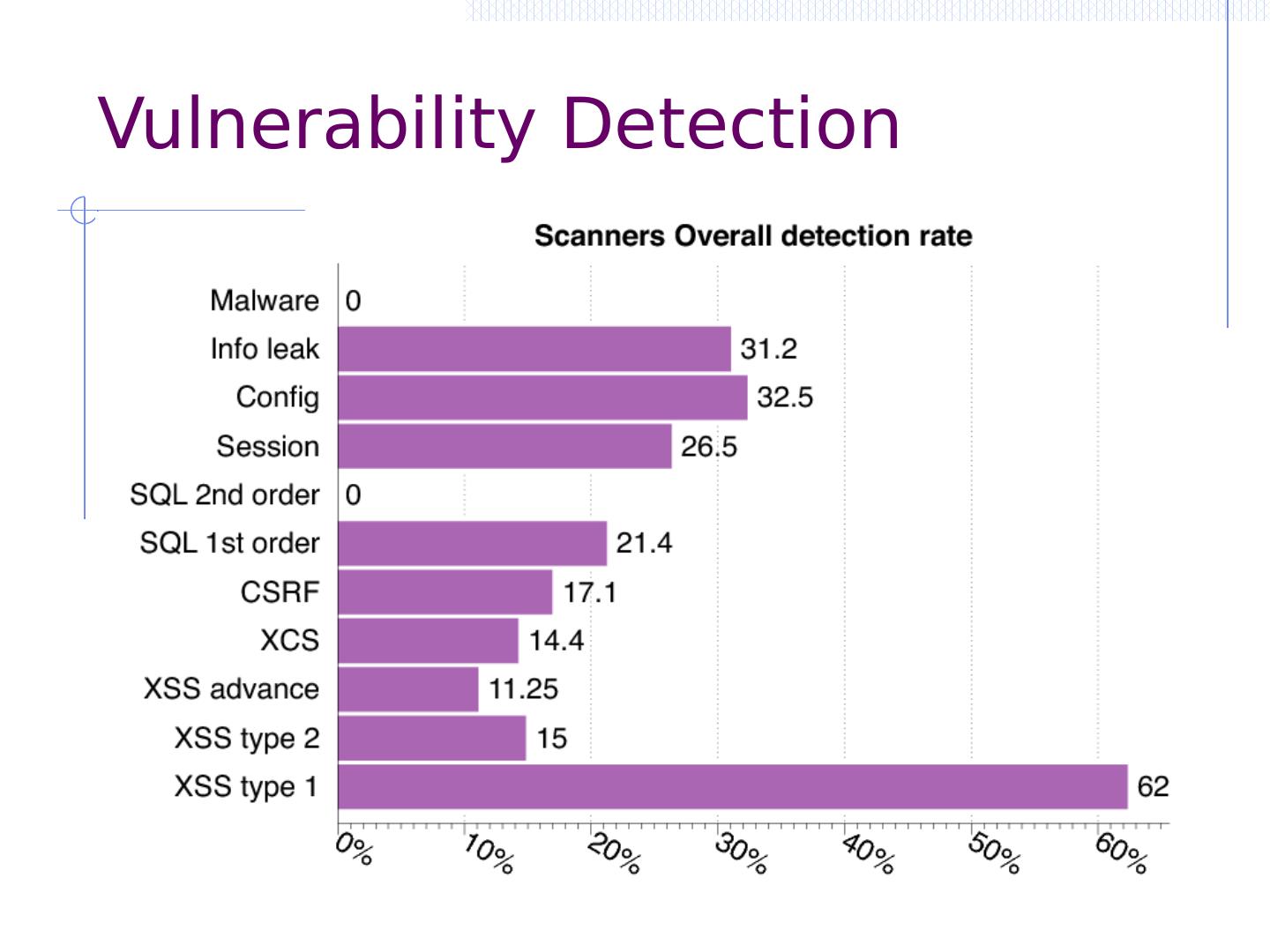 Vulnerability Detection

Scanners Overall detection rate

Malware 0
Info leak 31.2
Config 32.5
Session 26.5
SQL 2nd order 0
SQL 1st order 21.4
CSRF 17.1
XCS 14.4
XSS advance 11.25
XSS type 2 15
XSS type 1 62

0% 10% 20% 30% 40% 50% 60%